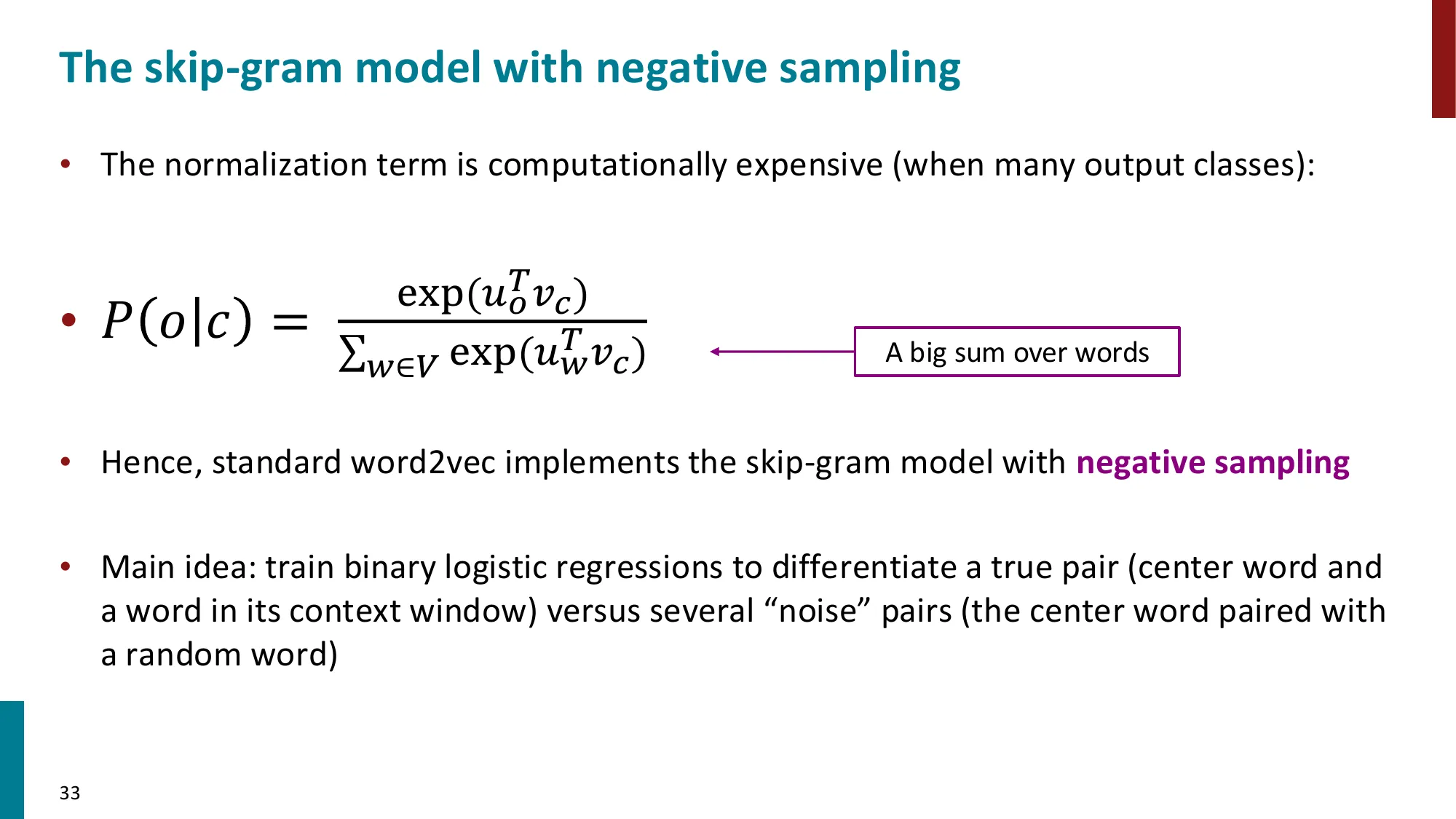 The skip-gram model with negative sampling

• The normalization term is computationally expensive (when many output classes):

• $P(o|c) = \frac{\exp(u_o^T v_c)}{\sum_{w \in V} \exp(u_w^T v_c)}$

A big sum over words

• Hence, standard word2vec implements the skip-gram model with negative sampling

• Main idea: train binary logistic regressions to differentiate a true pair (center word and a word in its context window) versus several “noise” pairs (the center word paired with a random word)

33